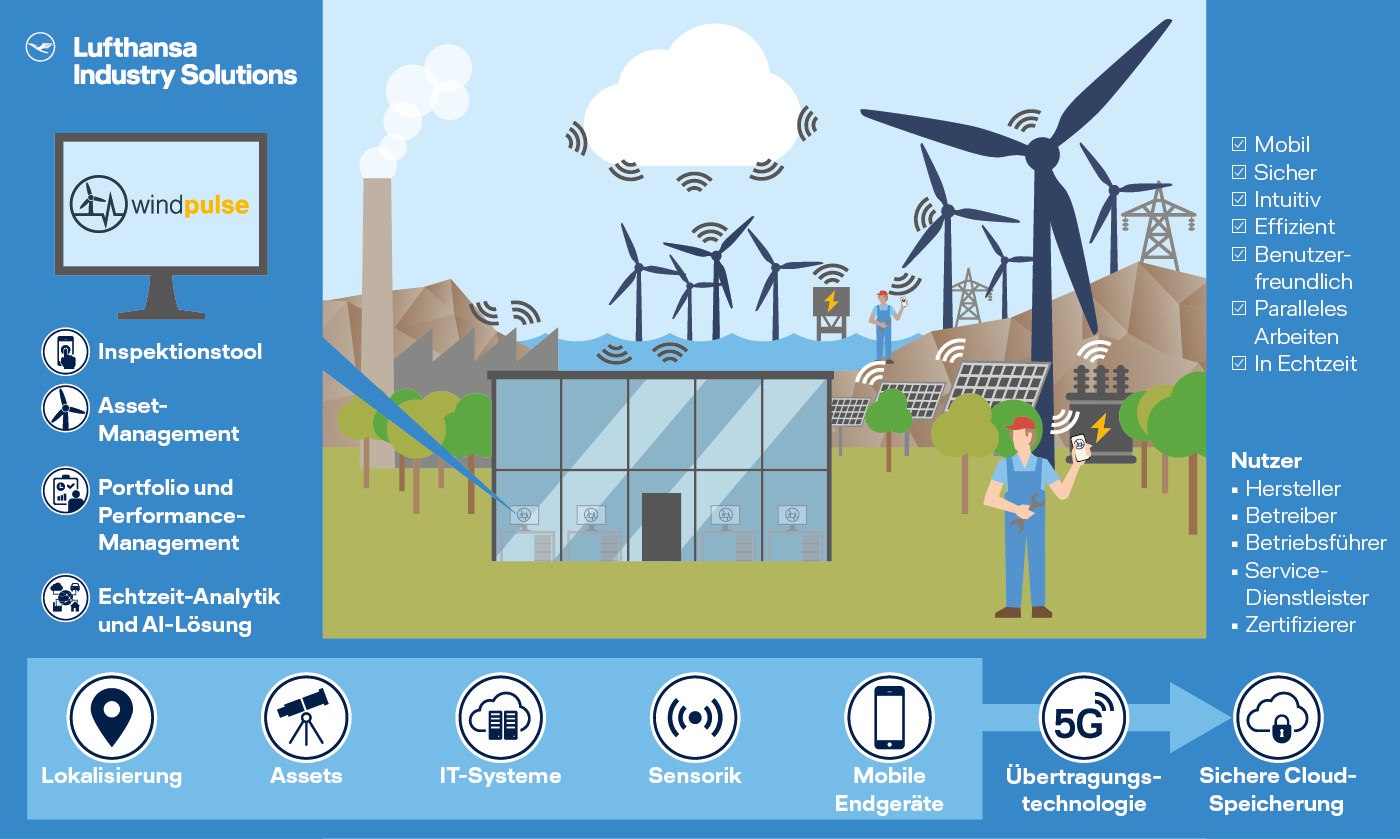 Lufthansa Industry Solutions

windpulse

Inspektionstool

Asset-Management

Portfolio und Performance-Management

Echtzeit-Analytik und AI-Lösung

☑ Mobil
☑ Sicher
☑ Intuitiv
☑ Effizient
☑ Benutzerfreundlich
☑ Paralleles Arbeiten
☑ In Echtzeit

Nutzer
▪ Hersteller
▪ Betreiber
▪ Betriebsführer
▪ Service-Dienstleister
▪ Zertifizierer

Lokalisierung

Assets

IT-Systeme

Sensorik

Mobile Endgeräte

5G

Übertragungstechnologie

Sichere Cloud-Speicherung